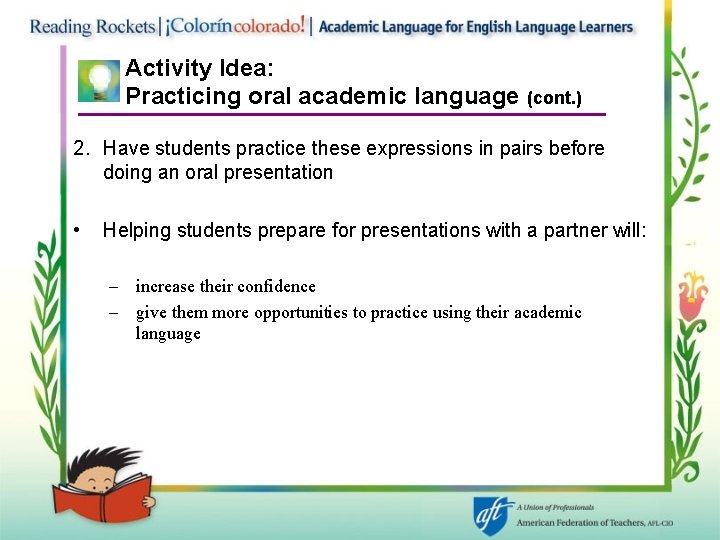 Reading Rockets | ¡Colorín colorado! | Academic Language for English Language Learners

Activity Idea:
Practicing oral academic language (cont.)

2. Have students practice these expressions in pairs before doing an oral presentation

• Helping students prepare for presentations with a partner will:

– increase their confidence
– give them more opportunities to practice using their academic language

aft A Union of Professionals
American Federation of Teachers, AFL-CIO